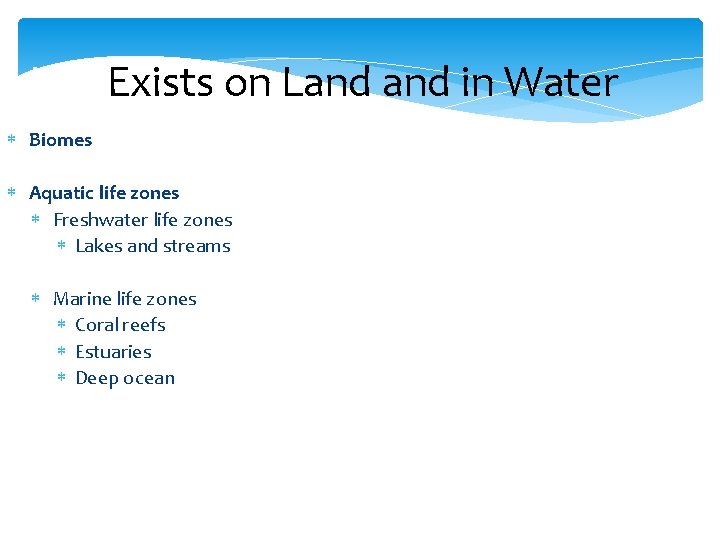 Exists on Land and in Water

* Biomes

* Aquatic life zones
  * Freshwater life zones
    * Lakes and streams

  * Marine life zones
    * Coral reefs
    * Estuaries
    * Deep ocean